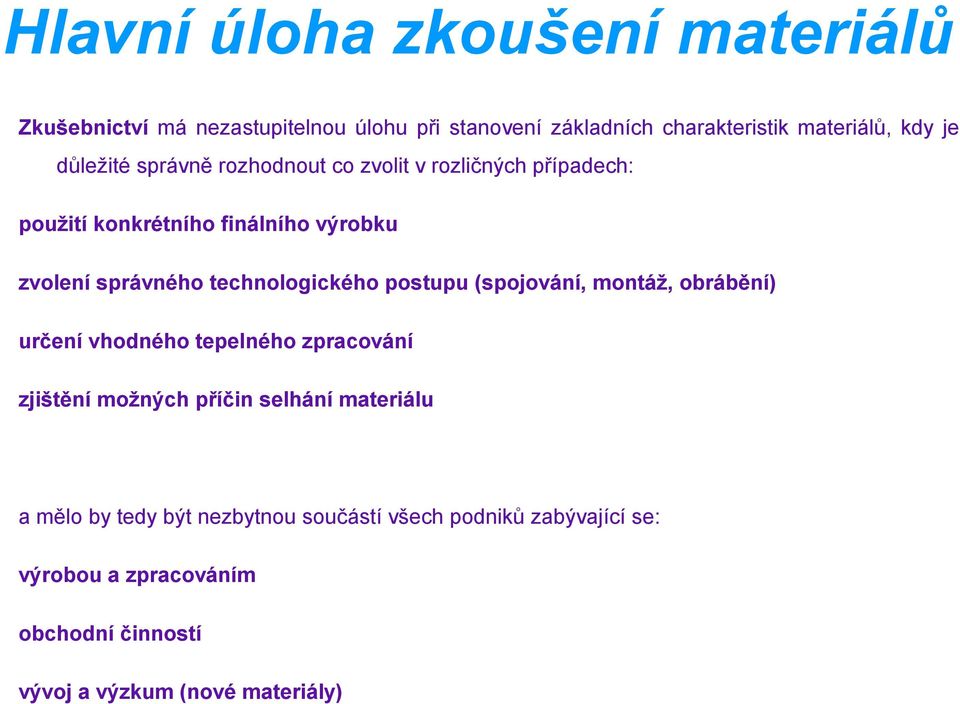 Hlavní úloha zkoušení materiálů

Zkušebnictví má nezastupitelnou úlohu při stanovení základních charakteristik materiálů, kdy je důležité správně rozhodnout co zvolit v rozličných případech:

použití konkrétního finálního výrobku

zvolení správného technologického postupu (spojování, montáž, obrábění)

určení vhodného tepelného zpracování

zjištění možných příčin selhání materiálu

a mělo by tedy být nezbytnou součástí všech podniků zabývající se:

výrobou a zpracováním

obchodní činností

vývoj a výzkum (nové materiály)